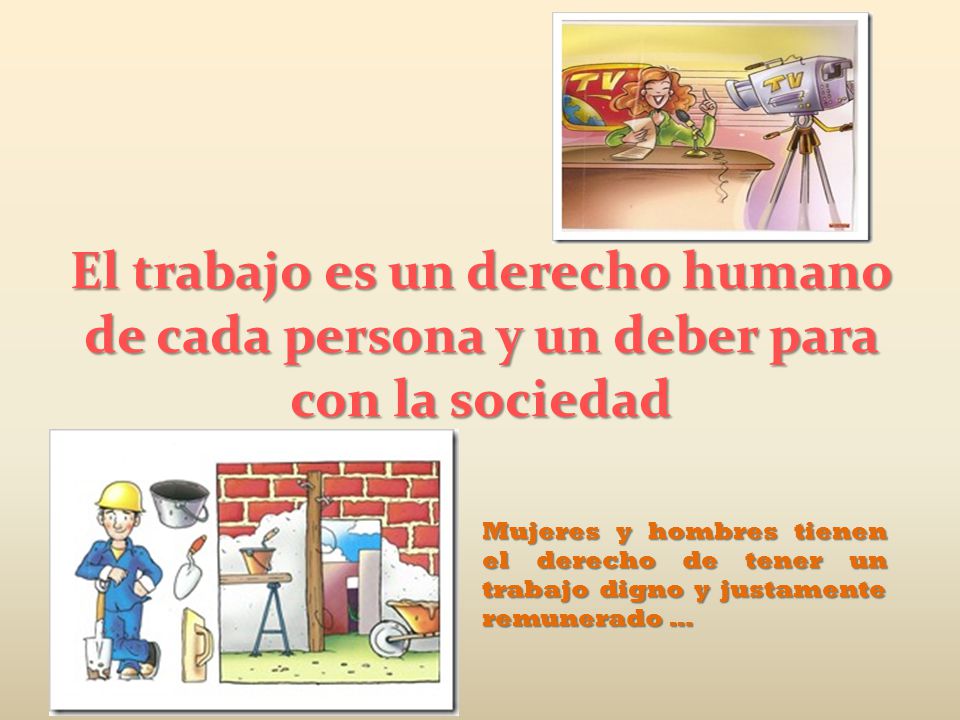 TV

TV

El trabajo es un derecho humano de cada persona y un deber para con la sociedad

Mujeres y hombres tienen el derecho de tener un trabajo digno y justamente remunerado …